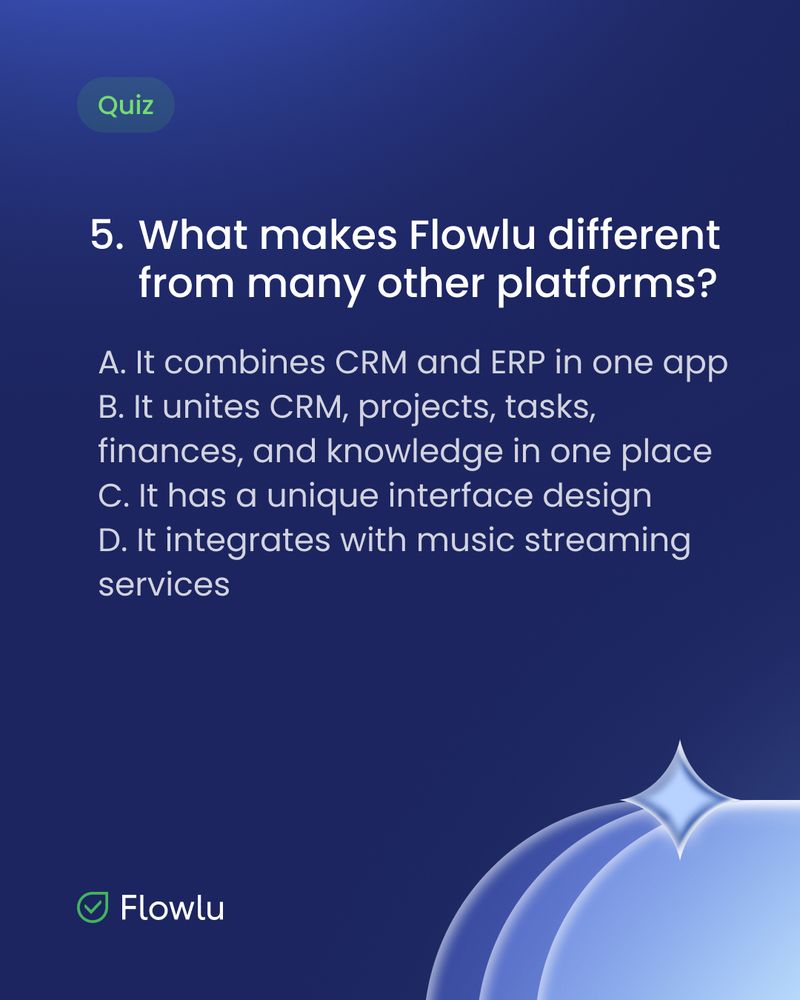 Quiz

5. What makes Flowlu different from many other platforms?

A. It combines CRM and ERP in one app
B. It unites CRM, projects, tasks, finances, and knowledge in one place
C. It has a unique interface design
D. It integrates with music streaming services

Flowlu